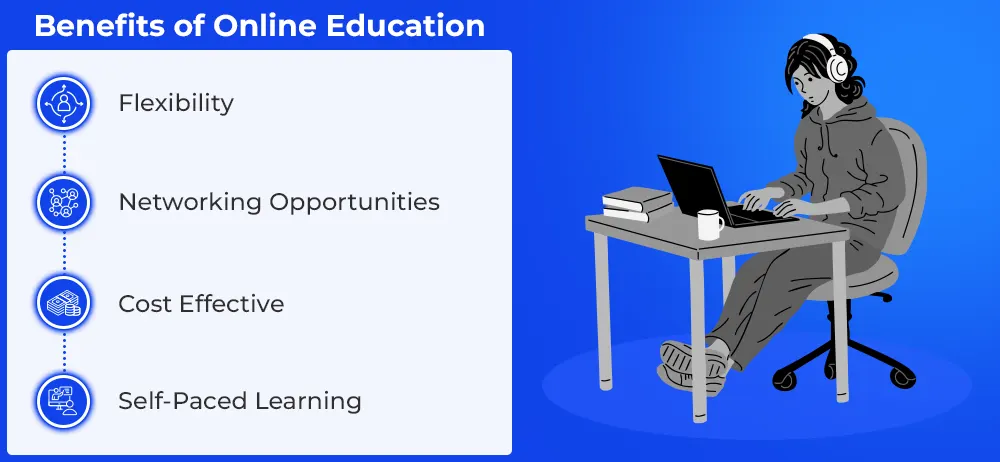 Benefits of Online Education

Flexibility

Networking Opportunities

Cost Effective

Self-Paced Learning